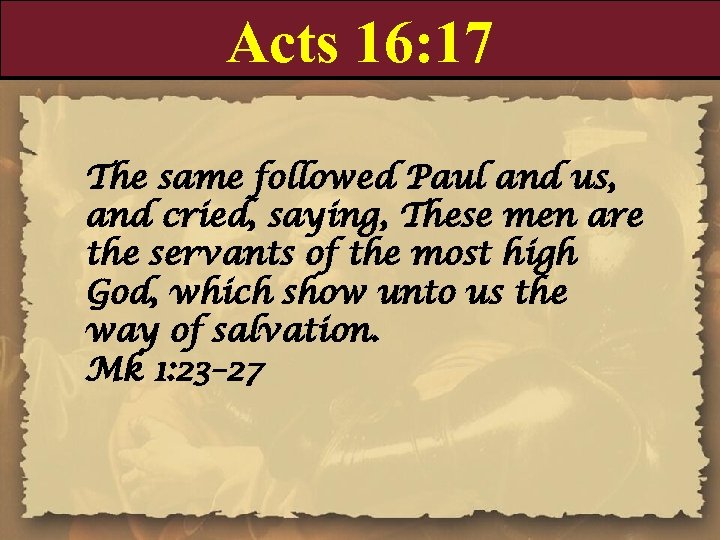 Acts 16:17

The same followed Paul and us, and cried, saying, These men are the servants of the most high God, which show unto us the way of salvation.
Mk 1:23-27